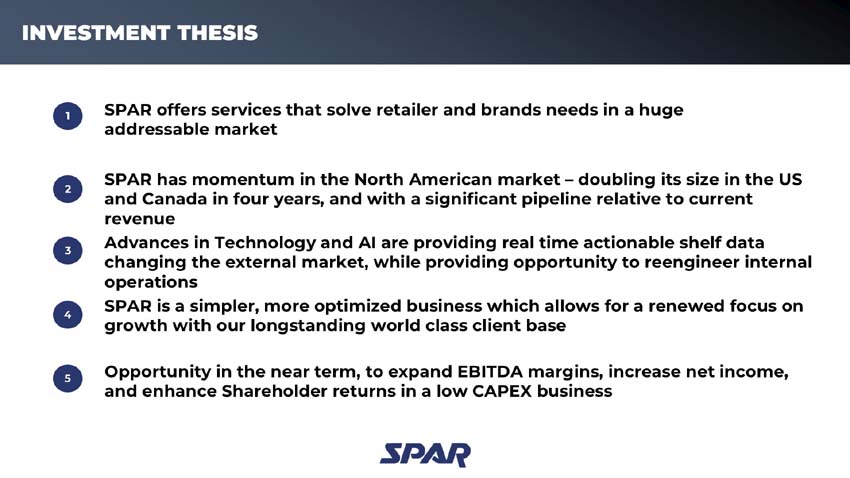 INVESTMENT THESIS

1 SPAR offers services that solve retailer and brands needs in a huge addressable market

2 SPAR has momentum in the North American market – doubling its size in the US and Canada in four years, and with a significant pipeline relative to current revenue

3 Advances in Technology and AI are providing real time actionable shelf data changing the external market, while providing opportunity to reengineer internal operations

4 SPAR is a simpler, more optimized business which allows for a renewed focus on growth with our longstanding world class client base

5 Opportunity in the near term, to expand EBITDA margins, increase net income, and enhance Shareholder returns in a low CAPEX business

SPAR